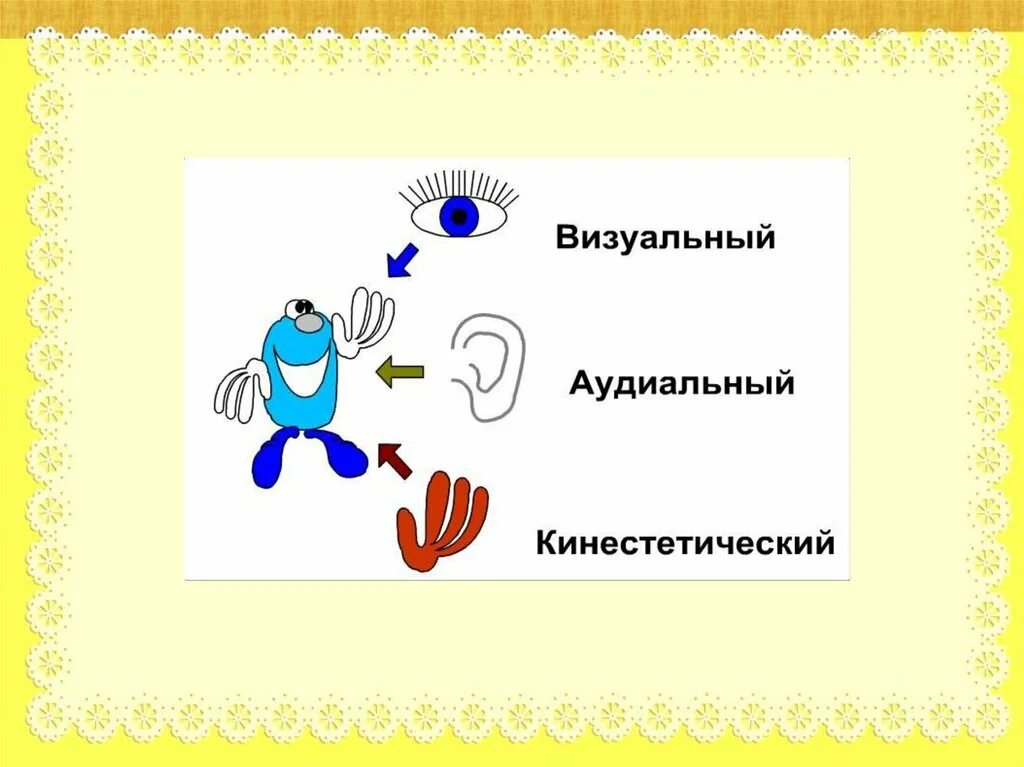 Визуальный

Аудиальный

Кинестетический